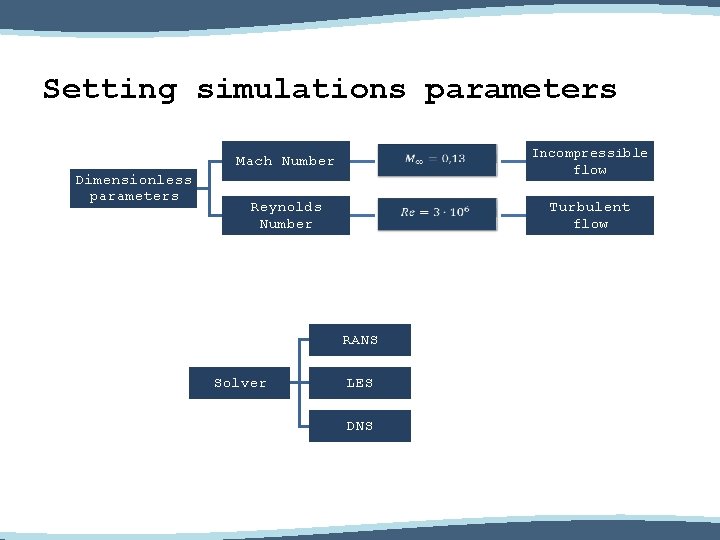 Setting simulations parameters

Dimensionless parameters

Mach Number

$M_\infty = 0{,}13$

Incompressible flow

Reynolds Number

$Re = 3 \cdot 10^6$

Turbulent flow

Solver

RANS

LES

DNS